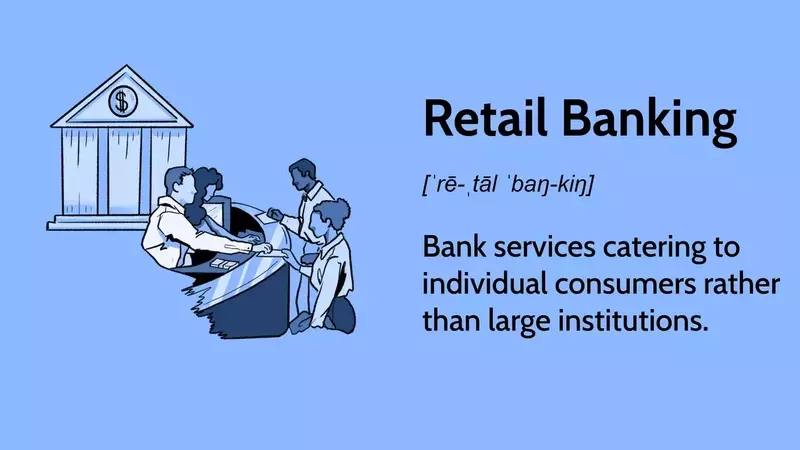 $

Retail Banking

[ˈrē-ˌtāl ˈbaŋ-kiŋ]

Bank services catering to individual consumers rather than large institutions.